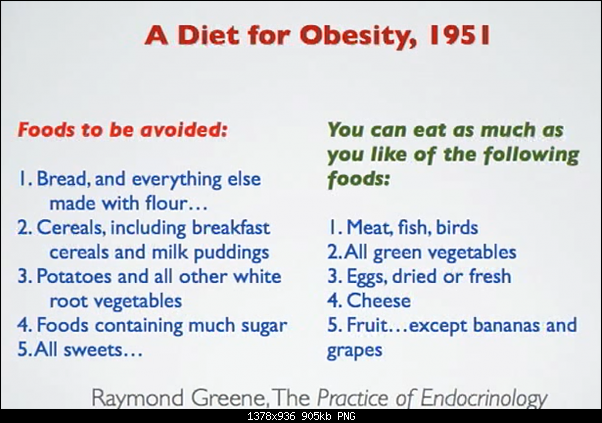 A Diet for Obesity, 1951

Foods to be avoided:

1. Bread, and everything else made with flour…
2. Cereals, including breakfast cereals and milk puddings
3. Potatoes and all other white root vegetables
4. Foods containing much sugar
5. All sweets…

You can eat as much as you like of the following foods:

1. Meat, fish, birds
2. All green vegetables
3. Eggs, dried or fresh
4. Cheese
5. Fruit…except bananas and grapes

Raymond Greene, The Practice of Endocrinology

1378x936 905kb PNG